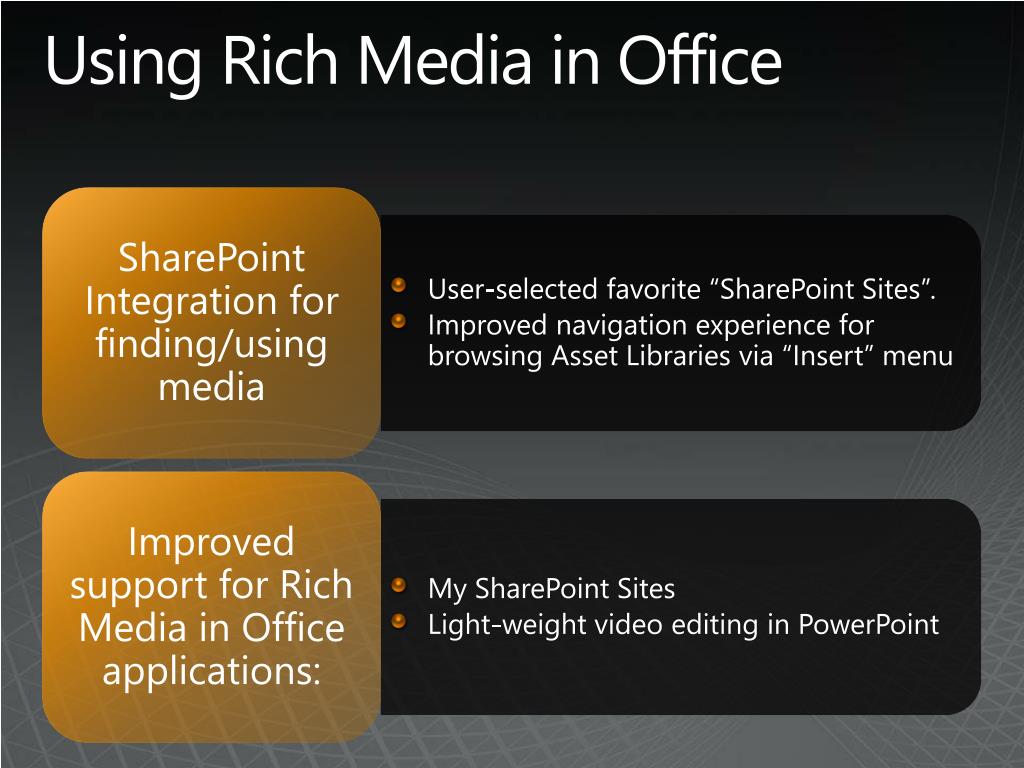 Using Rich Media in Office

SharePoint Integration for finding/using media

User-selected favorite “SharePoint Sites”.
Improved navigation experience for browsing Asset Libraries via “Insert” menu

Improved support for Rich Media in Office applications:

My SharePoint Sites
Light-weight video editing in PowerPoint